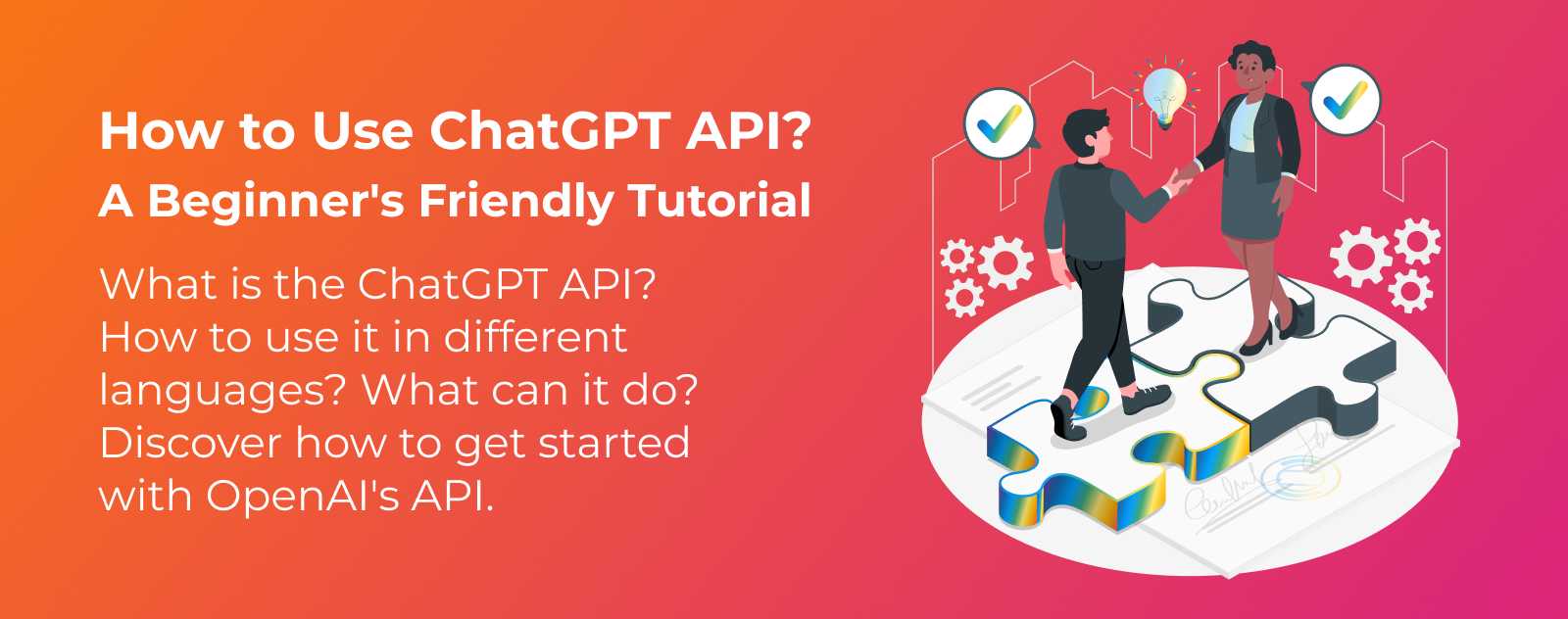 How to Use ChatGPT API?
A Beginner's Friendly Tutorial

What is the ChatGPT API? How to use it in different languages? What can it do? Discover how to get started with OpenAI's API.